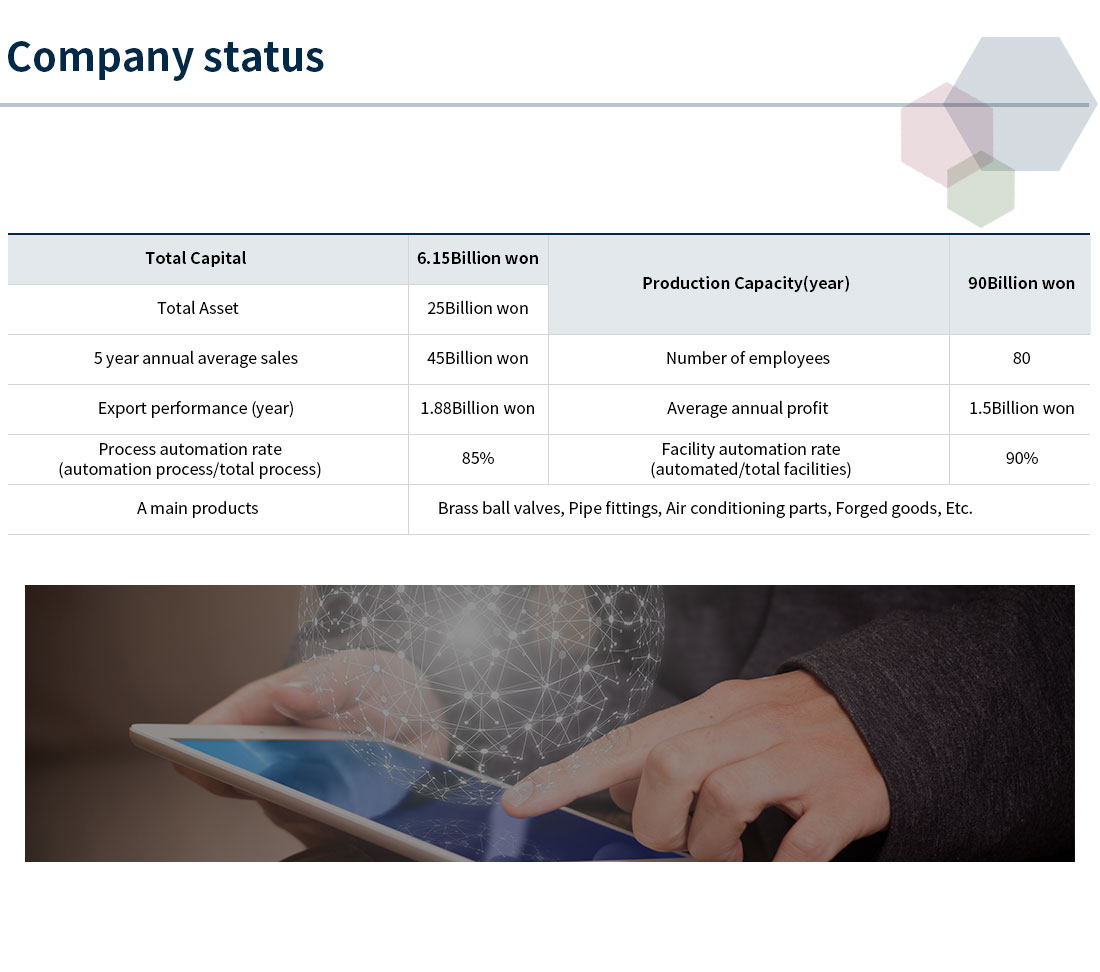 Company status

| Total Capital | 6.15Billion won | Production Capacity(year) | 90Billion won |
|---|---|---|---|
| Total Asset | 25Billion won | | |
| 5 year annual average sales | 45Billion won | Number of employees | 80 |
| Export performance (year) | 1.88Billion won | Average annual profit | 1.5Billion won |
| Process automation rate (automation process/total process) | 85% | Facility automation rate (automated/total facilities) | 90% |
| A main products | Brass ball valves, Pipe fittings, Air conditioning parts, Forged goods, Etc. | | |